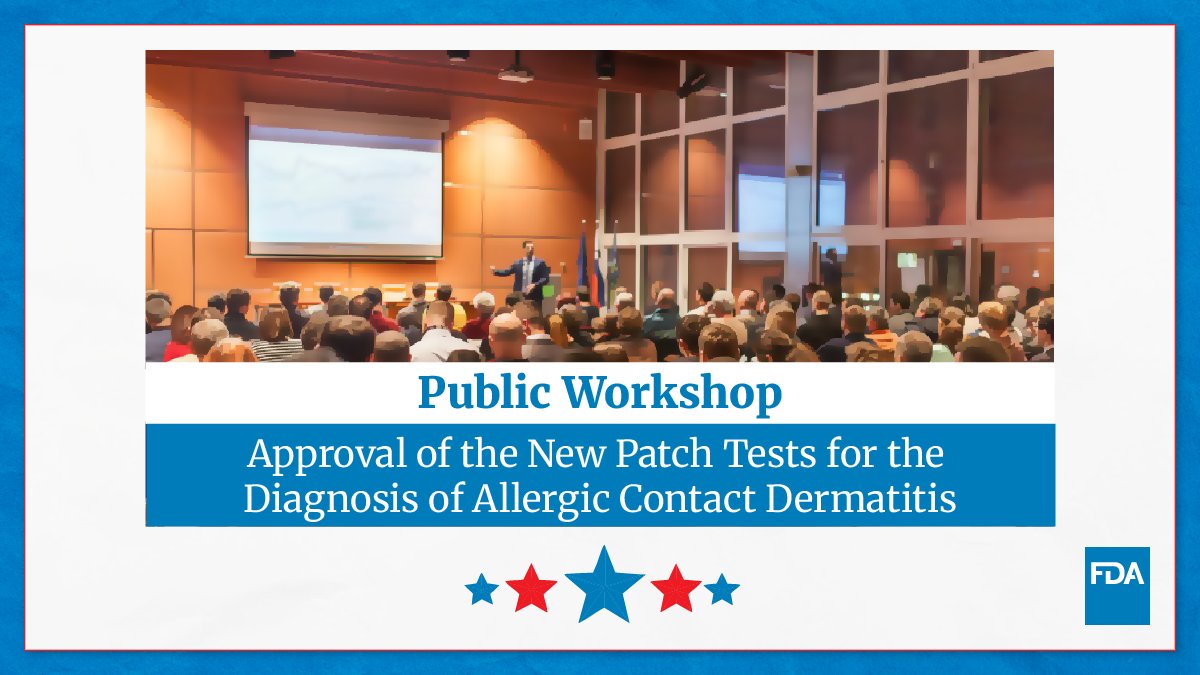 Public Workshop

Approval of the New Patch Tests for the Diagnosis of Allergic Contact Dermatitis

FDA